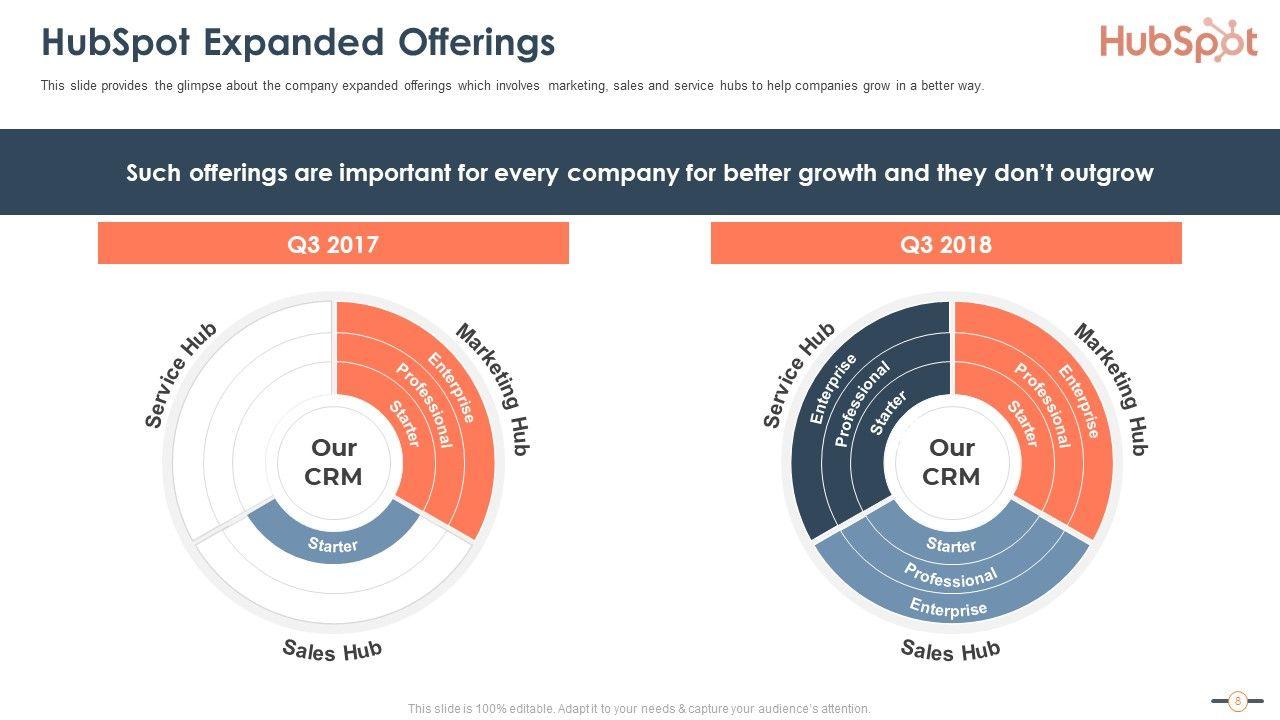 HubSpot Expanded Offerings

HubSpot

This slide provides the glimpse about the company expanded offerings which involves marketing, sales and service hubs to help companies grow in a better way.

Such offerings are important for every company for better growth and they don't outgrow

Q3 2017

Service Hub

Marketing Hub

Enterprise

Professional

Starter

Our CRM

Starter

Sales Hub

Q3 2018

Service Hub

Enterprise

Professional

Starter

Marketing Hub

Enterprise

Professional

Starter

Our CRM

Starter

Professional

Enterprise

Sales Hub

This slide is 100% editable. Adapt it to your needs & capture your audience's attention.

8